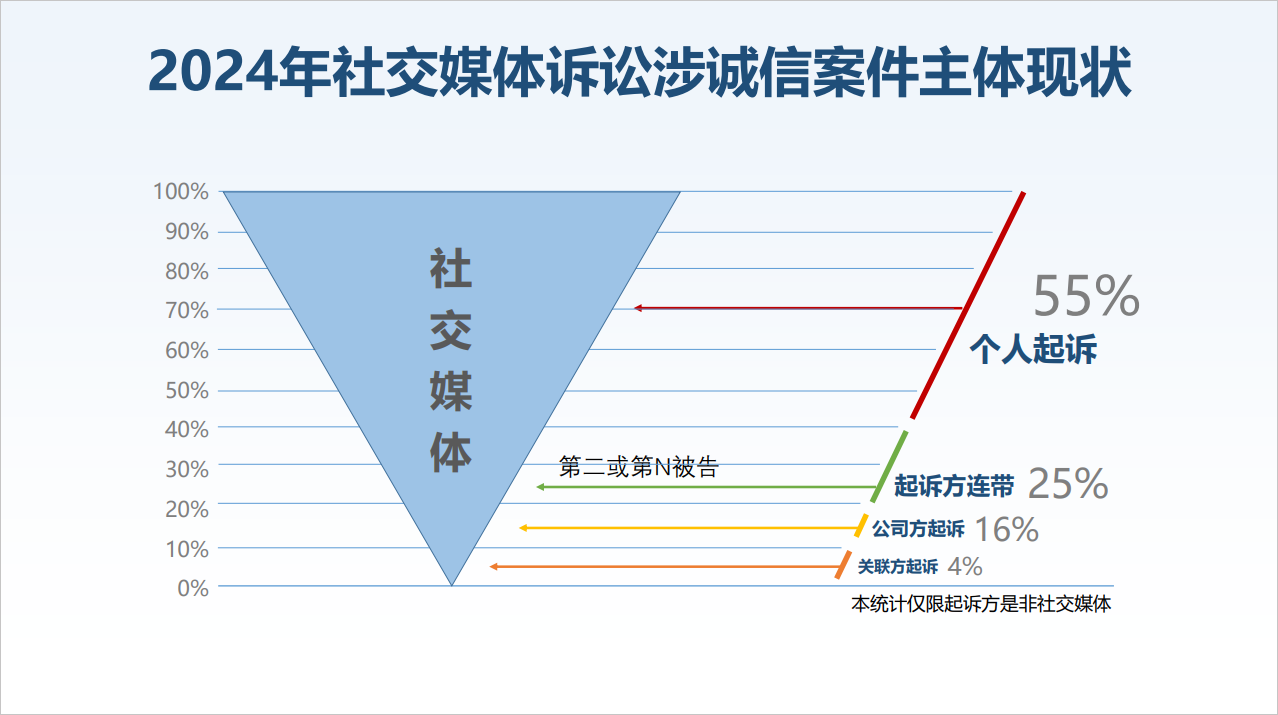 2024年社交媒体诉讼涉诚信案件主体现状

100%
90%
80%
70%
60%
50%
40%
30%
20%
10%
0%

社交媒体

55%
个人起诉

第二或第N被告

起诉方连带 25%
公司方起诉 16%
关联方起诉 4%

本统计仅限起诉方是非社交媒体